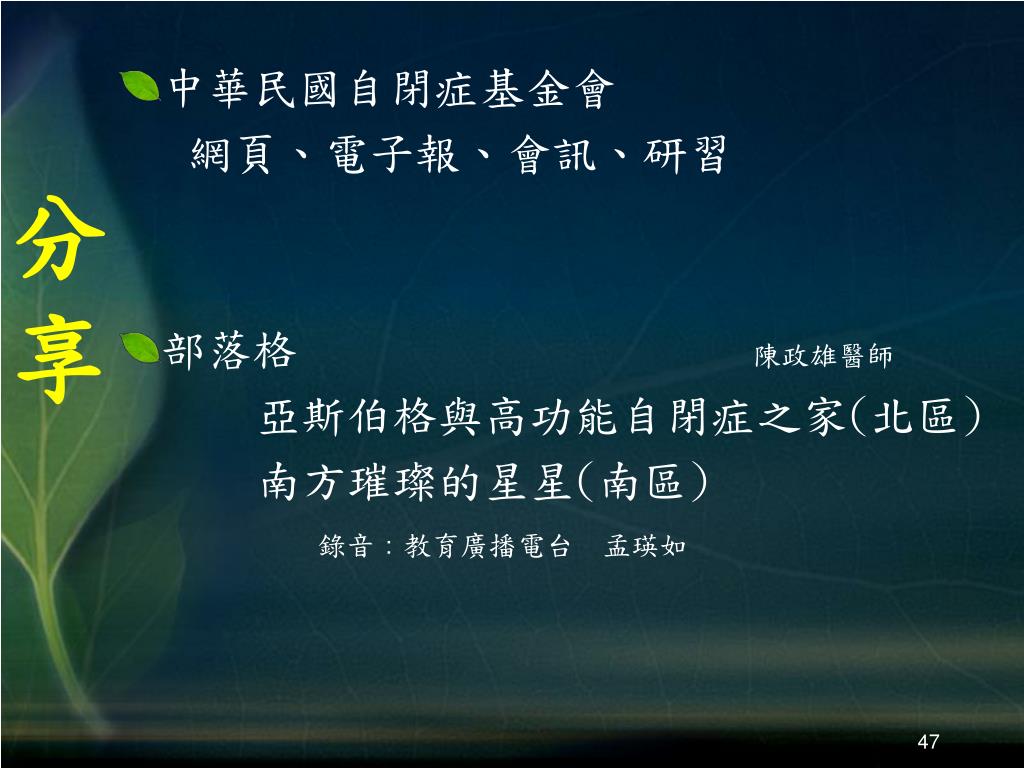 分享

中華民國自閉症基金會
網頁、電子報、會訊、研習

部落格 陳政雄醫師
亞斯伯格與高功能自閉症之家(北區)
南方璀璨的星星(南區)

錄音：教育廣播電台　孟瑛如

47